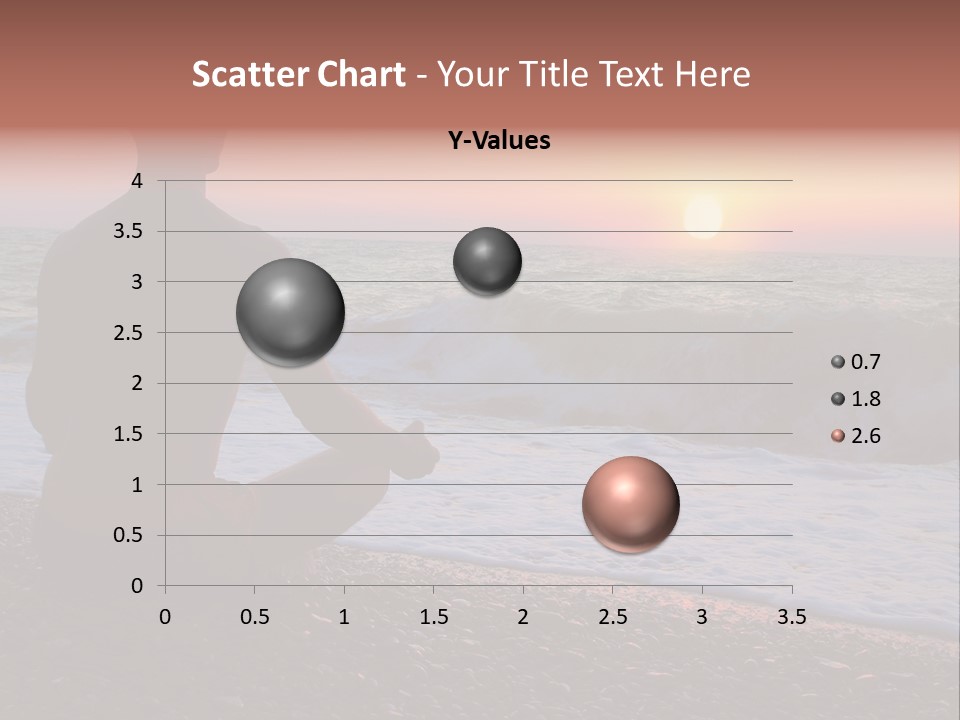 Scatter Chart - Your Title Text Here

Y-Values

4
3.5
3
2.5
2
1.5
1
0.5
0

0 0.5 1 1.5 2 2.5 3 3.5

0.7
1.8
2.6